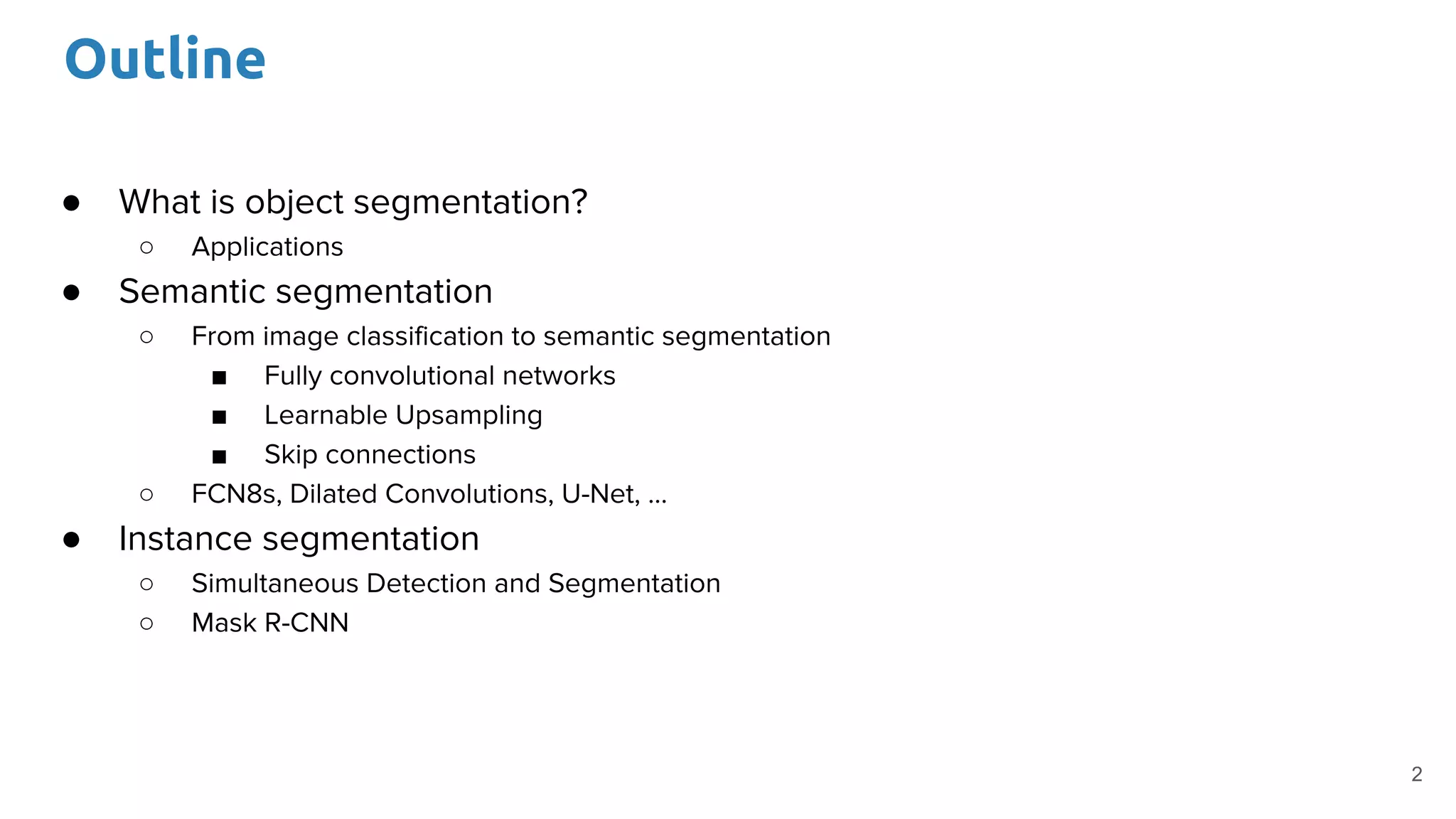 Outline

● What is object segmentation?
  ○ Applications
● Semantic segmentation
  ○ From image classification to semantic segmentation
    ■ Fully convolutional networks
    ■ Learnable Upsampling
    ■ Skip connections
  ○ FCN8s, Dilated Convolutions, U-Net, ...
● Instance segmentation
  ○ Simultaneous Detection and Segmentation
  ○ Mask R-CNN

2